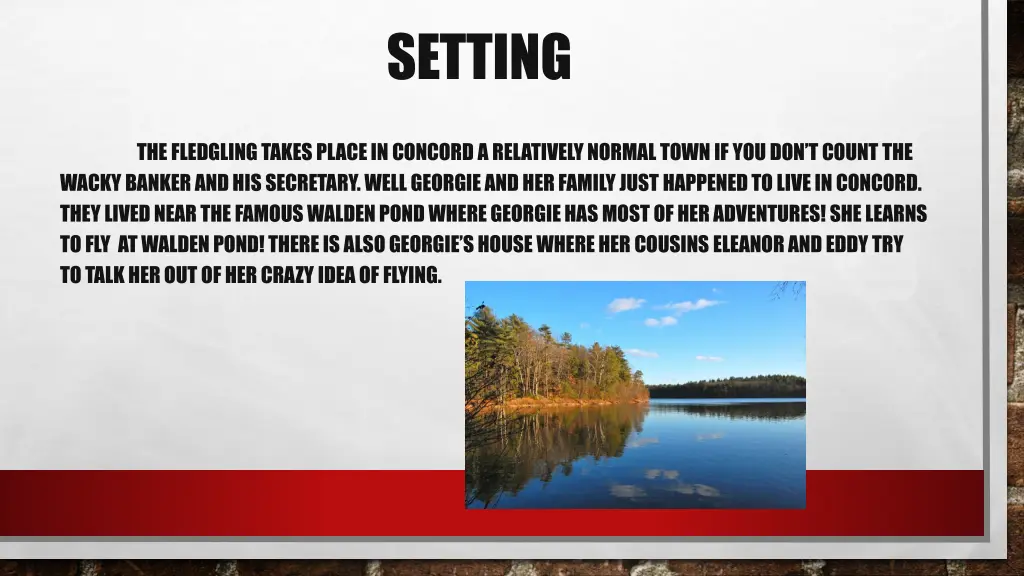 SETTING

THE FLEDGLING TAKES PLACE IN CONCORD A RELATIVELY NORMAL TOWN IF YOU DON'T COUNT THE WACKY BANKER AND HIS SECRETARY. WELL GEORGIE AND HER FAMILY JUST HAPPENED TO LIVE IN CONCORD. THEY LIVED NEAR THE FAMOUS WALDEN POND WHERE GEORGIE HAS MOST OF HER ADVENTURES! SHE LEARNS TO FLY AT WALDEN POND! THERE IS ALSO GEORGIE'S HOUSE WHERE HER COUSINS ELEANOR AND EDDY TRY TO TALK HER OUT OF HER CRAZY IDEA OF FLYING.